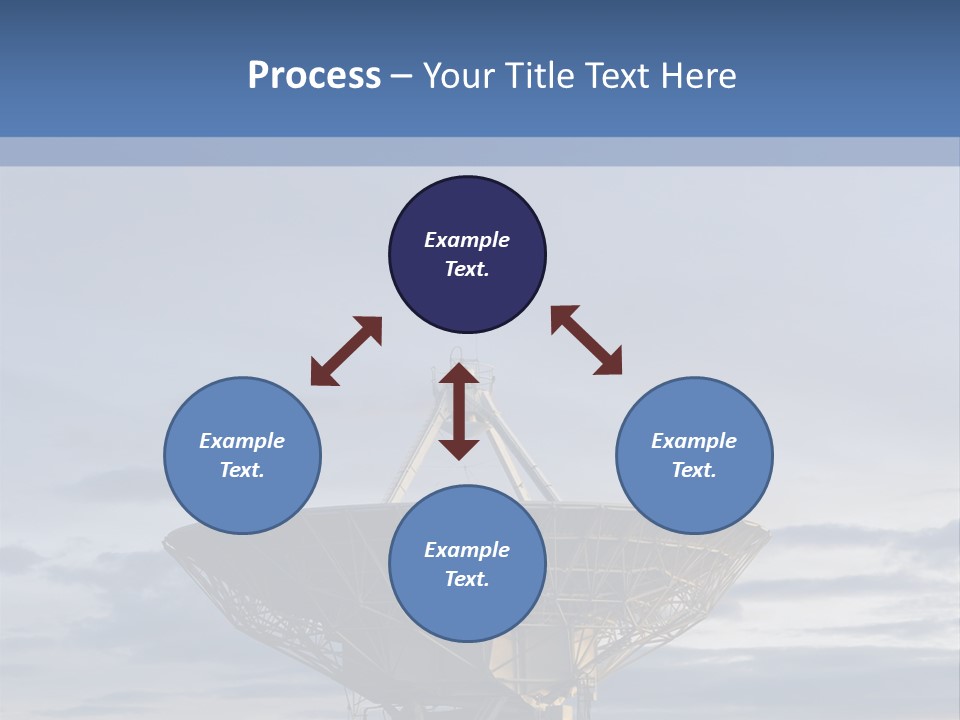 Process – Your Title Text Here

Example Text.

Example Text.

Example Text.

Example Text.